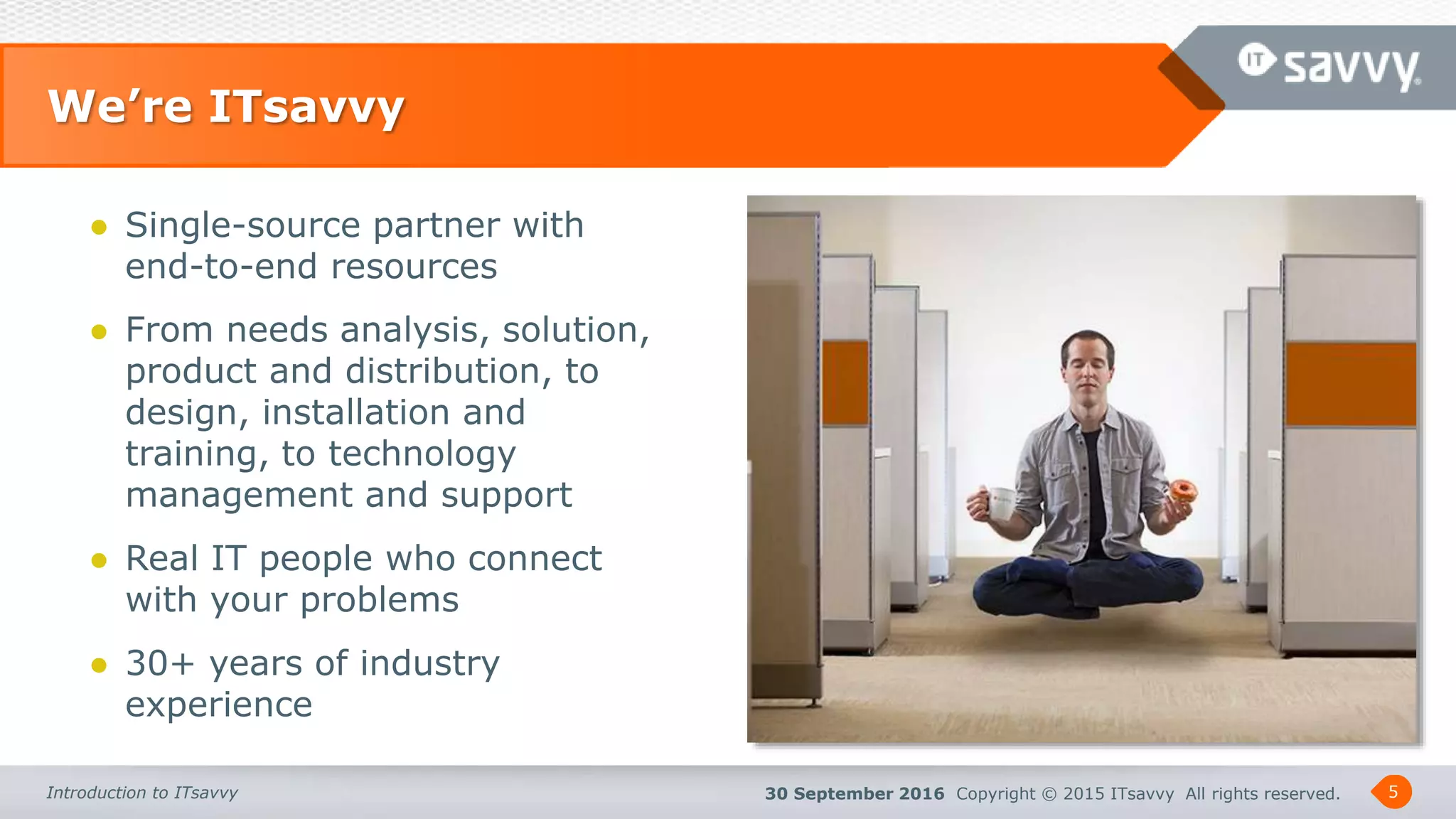 We're ITsavvy

IT savvy

- Single-source partner with end-to-end resources
- From needs analysis, solution, product and distribution, to design, installation and training, to technology management and support
- Real IT people who connect with your problems
- 30+ years of industry experience

Introduction to ITsavvy

30 September 2016 Copyright © 2015 ITsavvy All rights reserved.

5